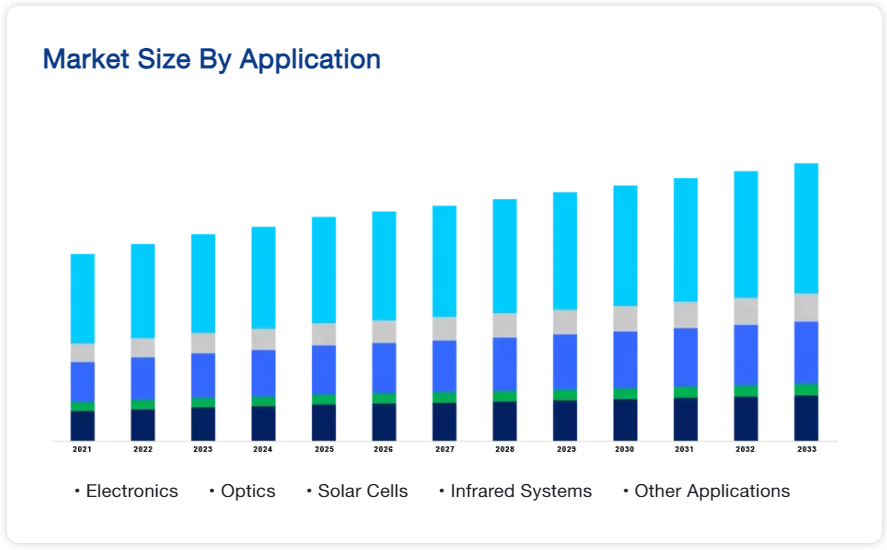 Market Size By Application

2021 2022 2023 2024 2025 2026 2027 2028 2029 2030 2031 2032 2033

• Electronics • Optics • Solar Cells • Infrared Systems • Other Applications